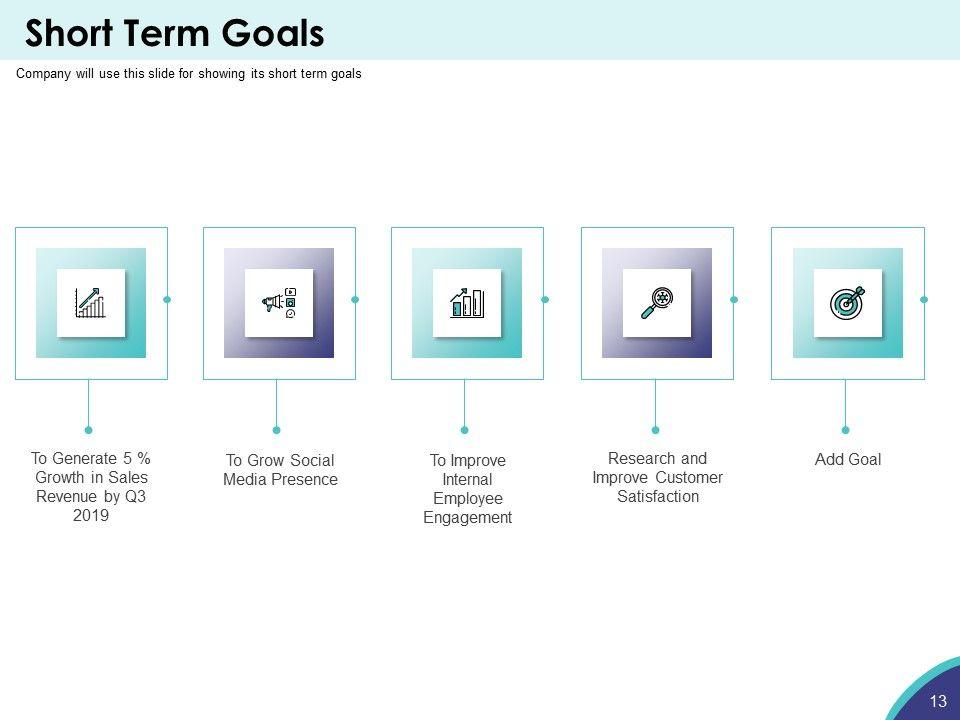 Short Term Goals

Company will use this slide for showing its short term goals

To Generate 5 % Growth in Sales Revenue by Q3 2019

To Grow Social Media Presence

To Improve Internal Employee Engagement

Research and Improve Customer Satisfaction

Add Goal

13